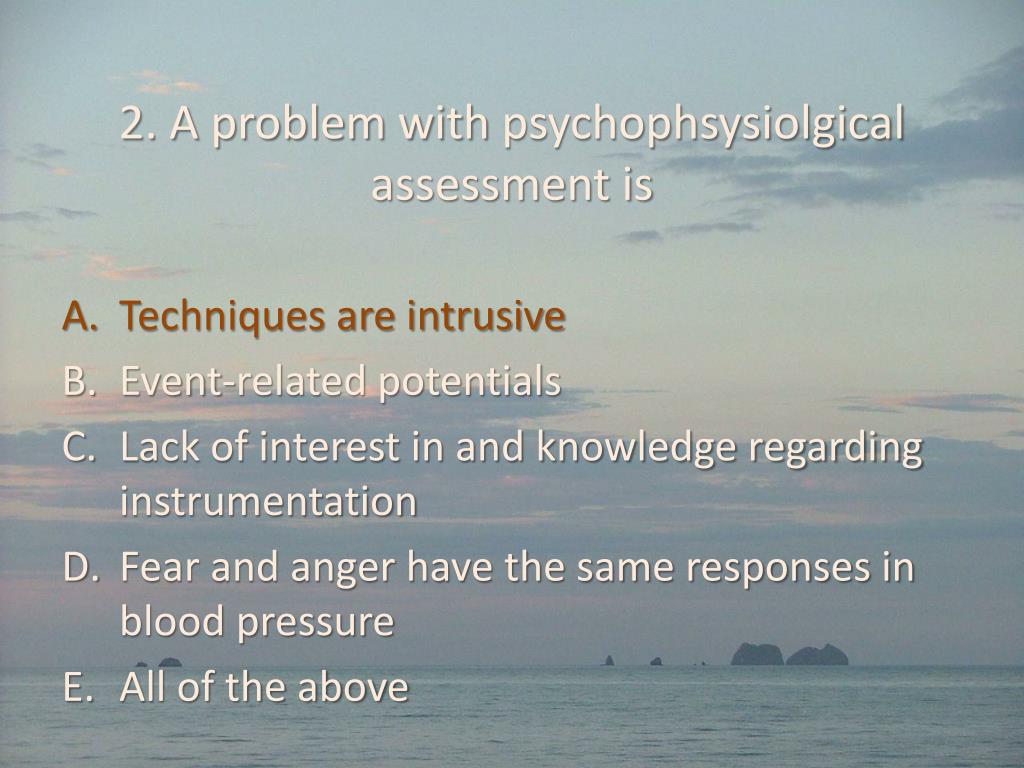 2. A problem with psychophsysiolgical assessment is

A. Techniques are intrusive
B. Event-related potentials
C. Lack of interest in and knowledge regarding instrumentation
D. Fear and anger have the same responses in blood pressure
E. All of the above